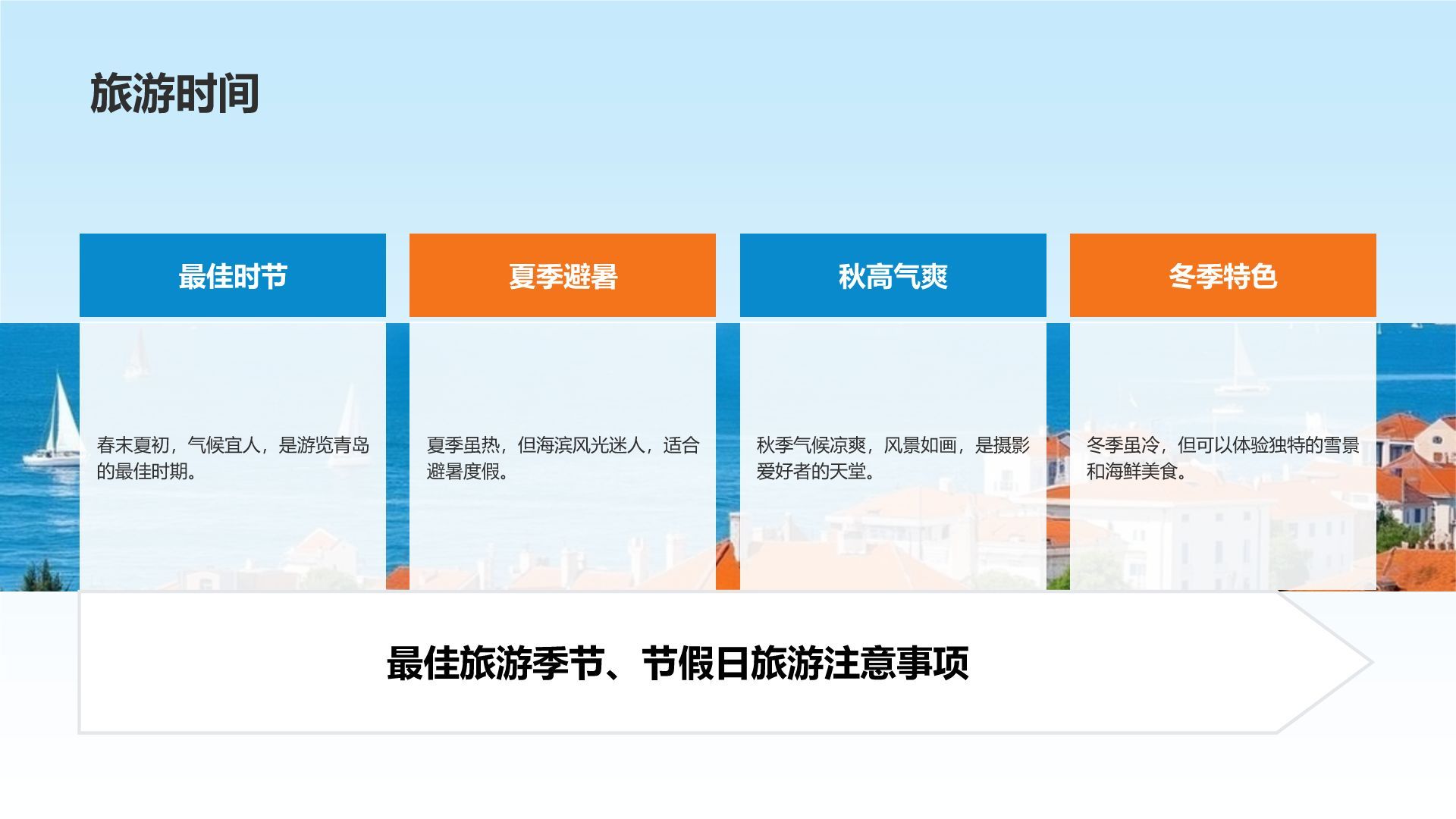 旅游时间

最佳时节

春末夏初，气候宜人，是游览青岛的最佳时期。

夏季避暑

夏季虽热，但海滨风光迷人，适合避暑度假。

秋高气爽

秋季气候凉爽，风景如画，是摄影爱好者的天堂。

冬季特色

冬季虽冷，但可以体验独特的雪景和海鲜美食。

最佳旅游季节、节假日旅游注意事项